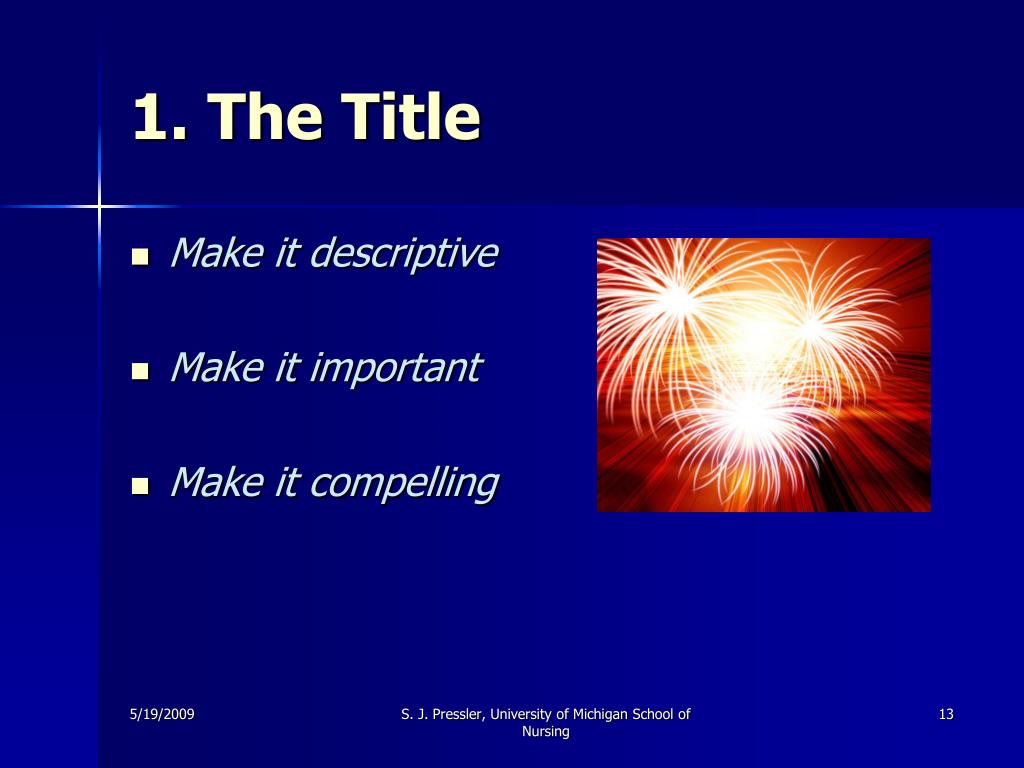 1. The Title

- Make it descriptive
- Make it important
- Make it compelling

5/19/2009

S. J. Pressler, University of Michigan School of Nursing

13